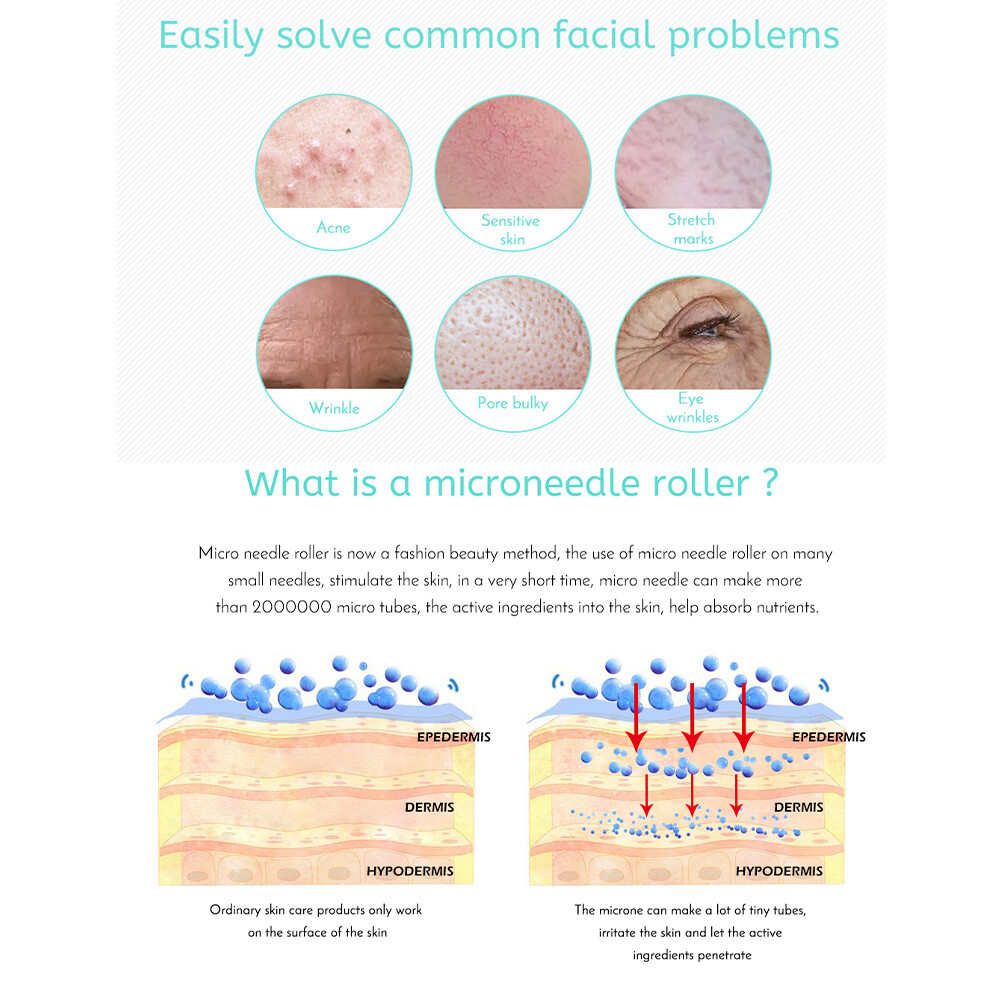 Easily solve common facial problems

Acne

Sensitive skin

Stretch marks

Wrinkle

Pore bulky

Eye wrinkles

What is a microneedle roller ?

Micro needle roller is now a fashion beauty method, the use of micro needle roller on many small needles, stimulate the skin, in a very short time, micro needle can make more than 2000000 micro tubes, the active ingredients into the skin, help absorb nutrients.

EPEDERMIS

DERMIS

HYPODERMIS

Ordinary skin care products only work on the surface of the skin

EPEDERMIS

DERMIS

HYPODERMIS

The microne can make a lot of tiny tubes, irritate the skin and let the active ingredients penetrate